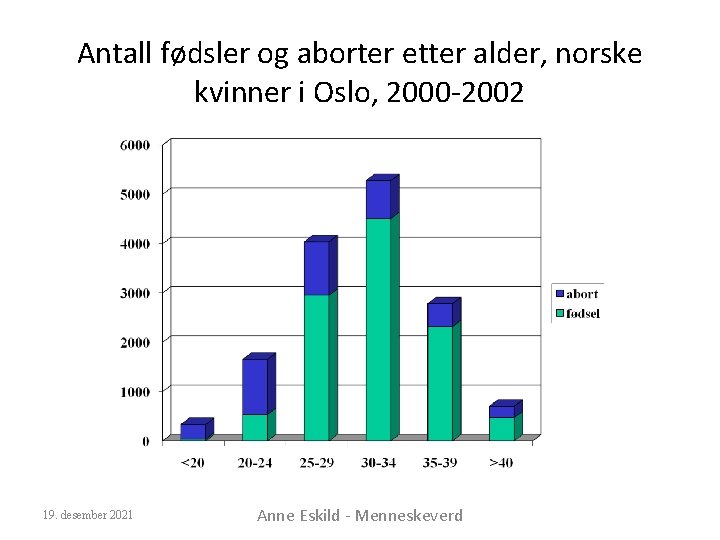 Antall fødsler og aborter etter alder, norske kvinner i Oslo, 2000-2002

6000
5000
4000
3000
2000
1000
0

<20
20-24
25-29
30-34
35-39
>40

abort
fødsel

19. desember 2021

Anne Eskild - Menneskeverd